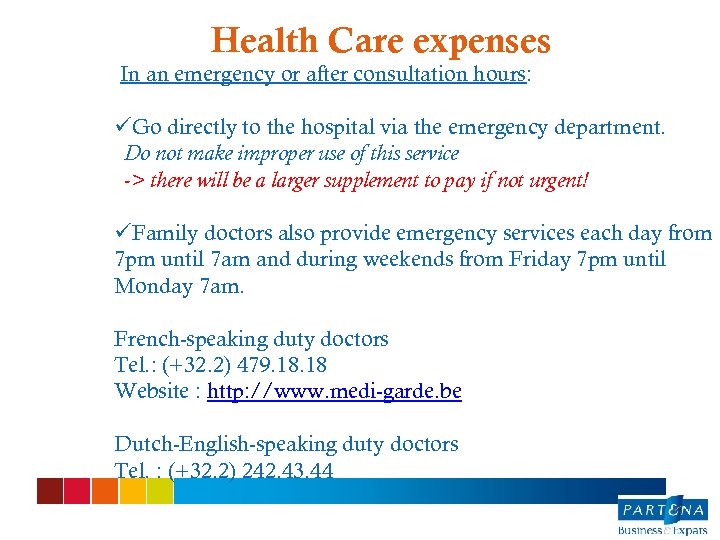 Health Care expenses

In an emergency or after consultation hours:

✓Go directly to the hospital via the emergency department.
Do not make improper use of this service
-> there will be a larger supplement to pay if not urgent!

✓Family doctors also provide emergency services each day from 7pm until 7am and during weekends from Friday 7pm until Monday 7am.

French-speaking duty doctors
Tel.: (+32.2) 479.18.18
Website : http://www.medi-garde.be

Dutch-English-speaking duty doctors
Tel. : (+32.2) 242.43.44

PARTENA
Business & Expats